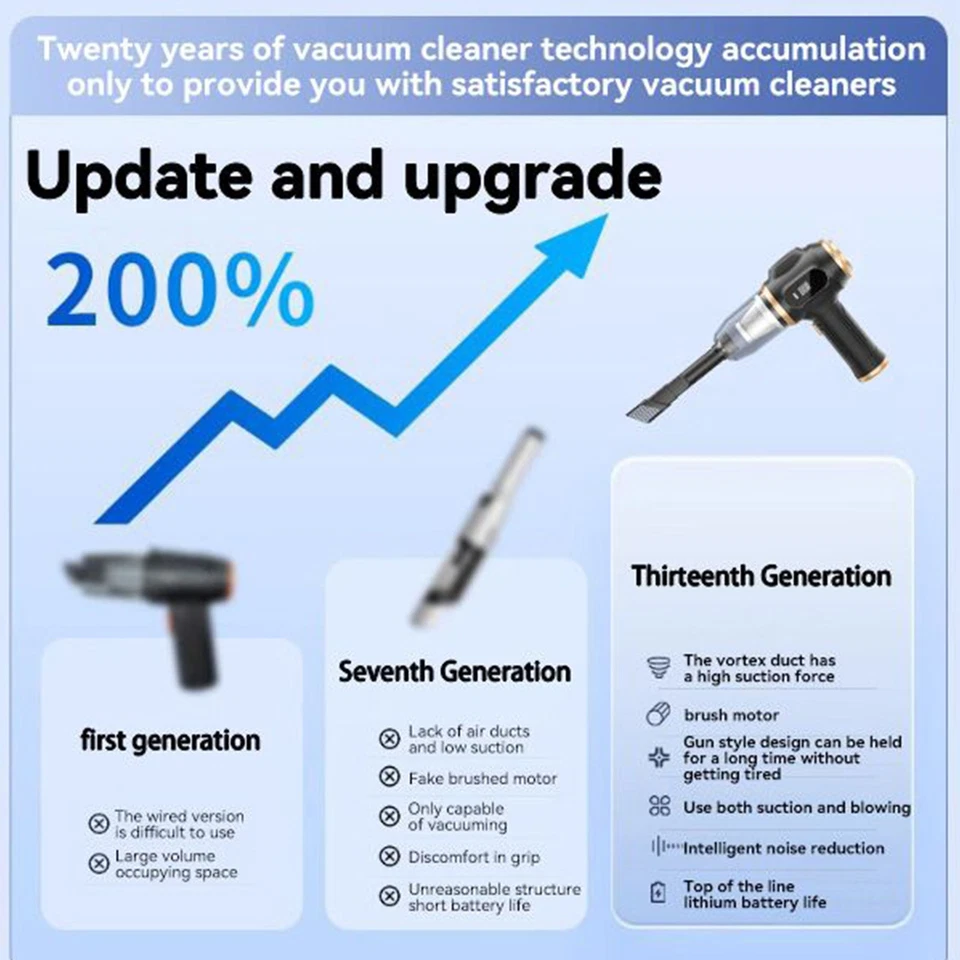 Twenty years of vacuum cleaner technology accumulation only to provide you with satisfactory vacuum cleaners

Update and upgrade

200%

first generation

The wired version is difficult to use

Large volume occupying space

Seventh Generation

Lack of air ducts and low suction

Fake brushed motor

Only capable of vacuuming

Discomfort in grip

Unreasonable structure short battery life

Thirteenth Generation

The vortex duct has a high suction force

brush motor

Gun style design can be held for a long time without getting tired

Use both suction and blowing

Intelligent noise reduction

Top of the line lithium battery life